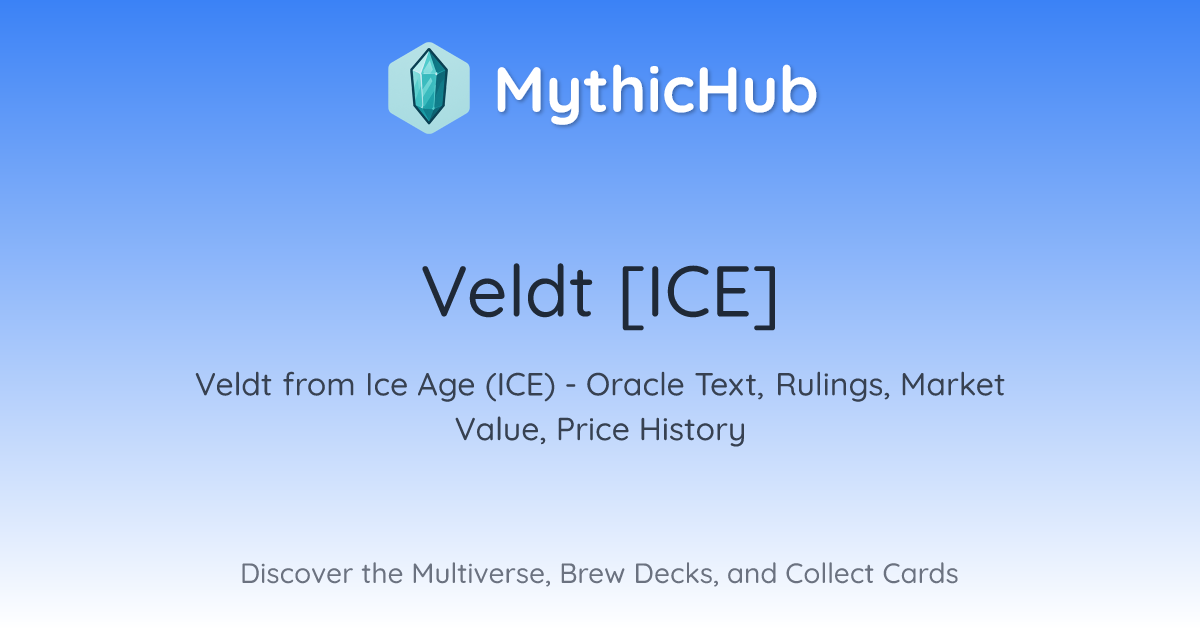 MythicHub

Veldt [ICE]

Veldt from Ice Age (ICE) - Oracle Text, Rulings, Market Value, Price History

Discover the Multiverse, Brew Decks, and Collect Cards